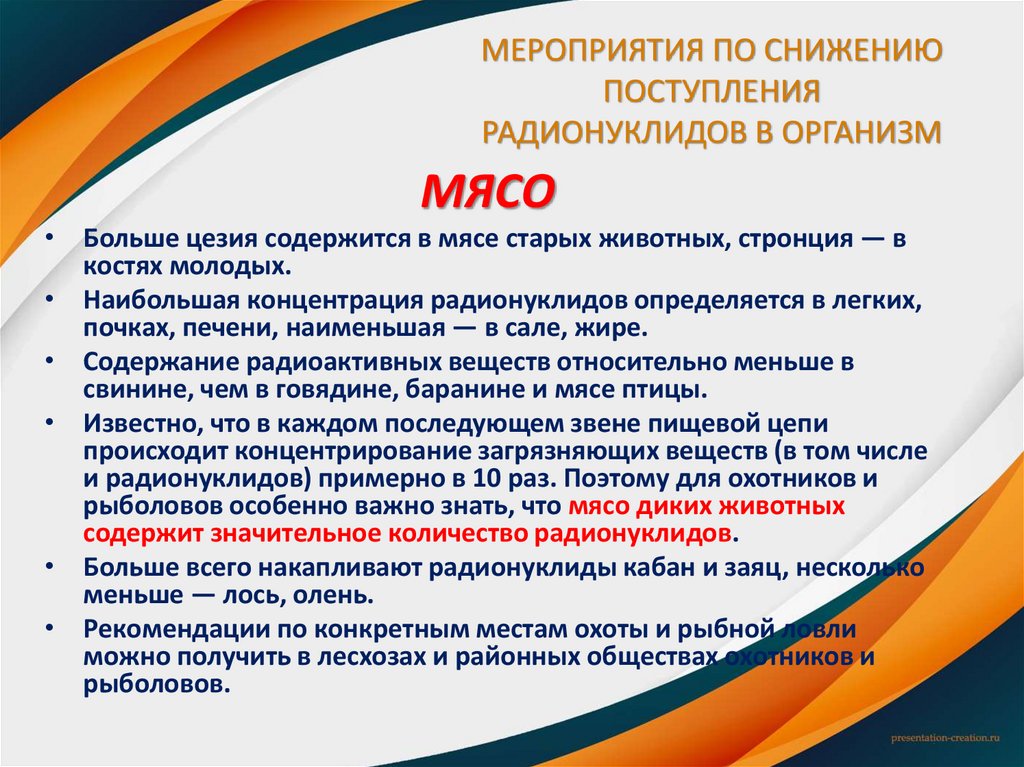 МЕРОПРИЯТИЯ ПО СНИЖЕНИЮ ПОСТУПЛЕНИЯ РАДИОНУКЛИДОВ В ОРГАНИЗМ

МЯСО

• Больше цезия содержится в мясе старых животных, стронция — в костях молодых.
• Наибольшая концентрация радионуклидов определяется в легких, почках, печени, наименьшая — в сале, жире.
• Содержание радиоактивных веществ относительно меньше в свинине, чем в говядине, баранине и мясе птицы.
• Известно, что в каждом последующем звене пищевой цепи происходит концентрирование загрязняющих веществ (в том числе и радионуклидов) примерно в 10 раз. Поэтому для охотников и рыболовов особенно важно знать, что мясо диких животных содержит значительное количество радионуклидов.
• Больше всего накапливают радионуклиды кабан и заяц, несколько меньше — лось, олень.
• Рекомендации по конкретным местам охоты и рыбной ловли можно получить в лесхозах и районных обществах охотников и рыболовов.

presentation-creation.ru